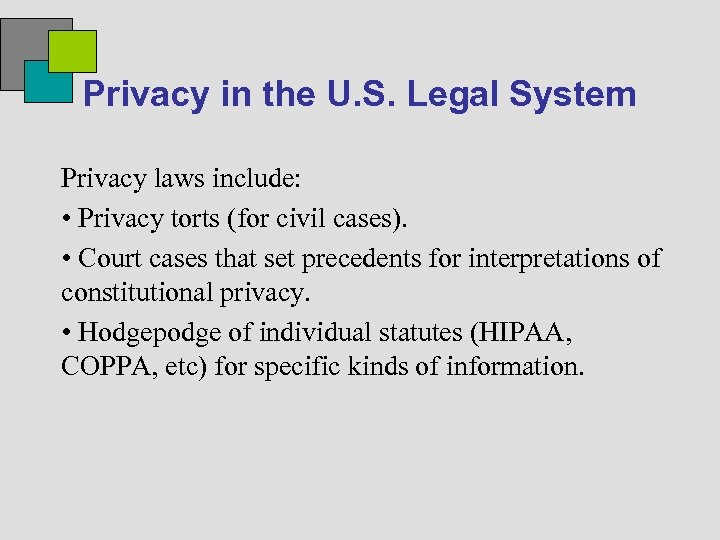 Privacy in the U.S. Legal System

Privacy laws include:

• Privacy torts (for civil cases).

• Court cases that set precedents for interpretations of constitutional privacy.

• Hodgepodge of individual statutes (HIPAA, COPPA, etc) for specific kinds of information.